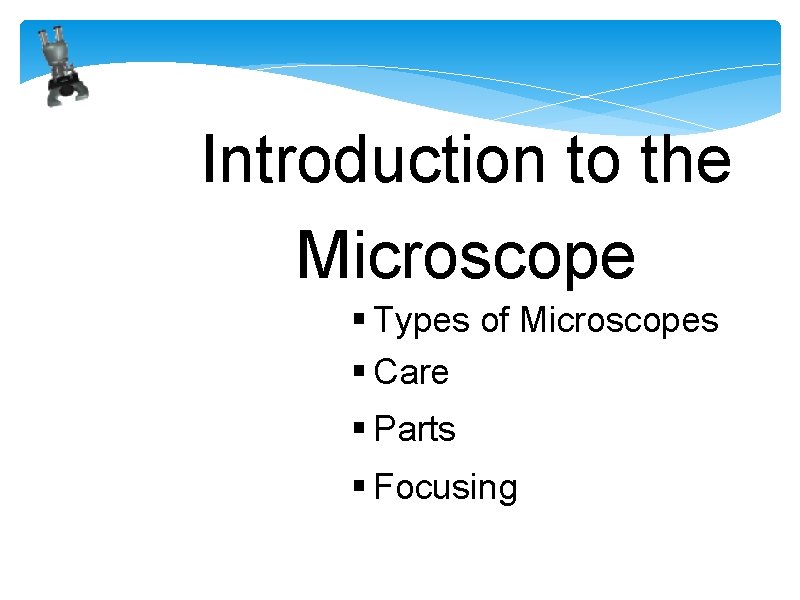 Introduction to the Microscope

▪ Types of Microscopes
▪ Care
▪ Parts
▪ Focusing